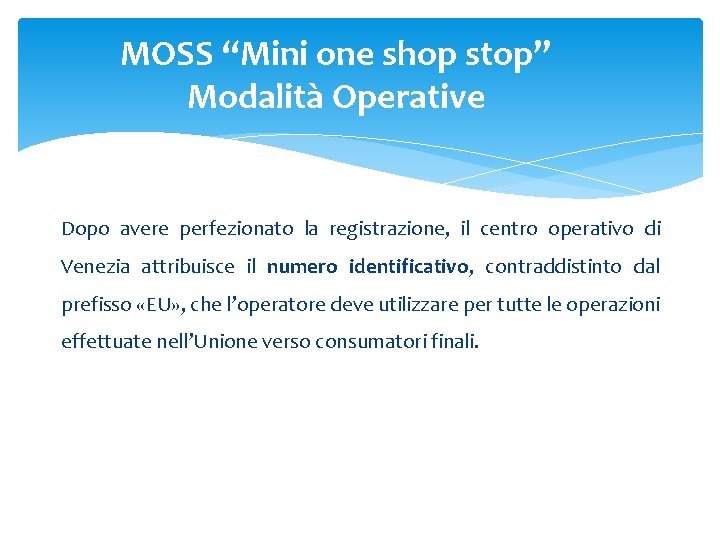 MOSS "Mini one shop stop"
Modalità Operative

Dopo avere perfezionato la registrazione, il centro operativo di Venezia attribuisce il numero identificativo, contraddistinto dal prefisso «EU», che l'operatore deve utilizzare per tutte le operazioni effettuate nell'Unione verso consumatori finali.